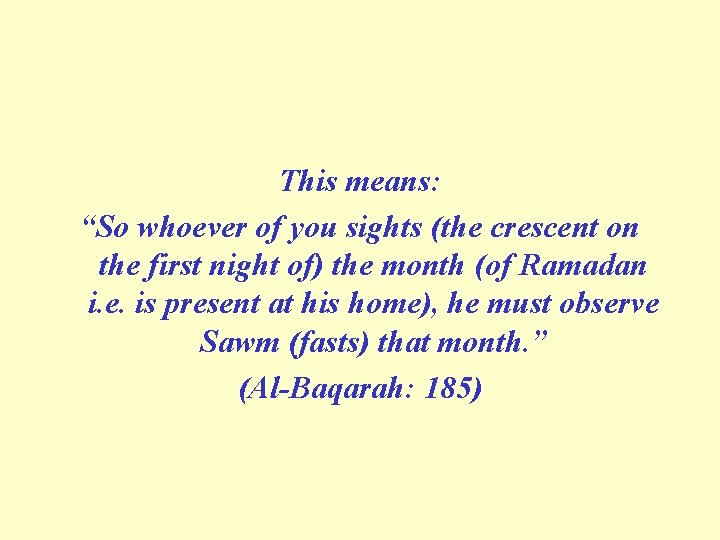 This means:

“So whoever of you sights (the crescent on the first night of) the month (of Ramadan i.e. is present at his home), he must observe Sawm (fasts) that month.”

(Al-Baqarah: 185)